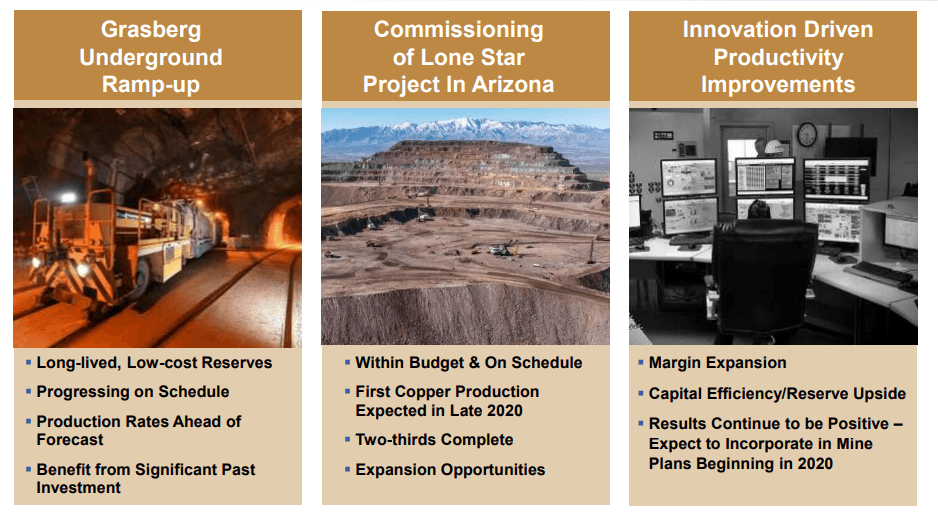 Grasberg Underground Ramp-up

▪ Long-lived, Low-cost Reserves
▪ Progressing on Schedule
▪ Production Rates Ahead of Forecast
▪ Benefit from Significant Past Investment

Commissioning of Lone Star Project In Arizona

▪ Within Budget & On Schedule
▪ First Copper Production Expected in Late 2020
▪ Two-thirds Complete
▪ Expansion Opportunities

Innovation Driven Productivity Improvements

▪ Margin Expansion
▪ Capital Efficiency/Reserve Upside
▪ Results Continue to be Positive – Expect to Incorporate in Mine Plans Beginning in 2020